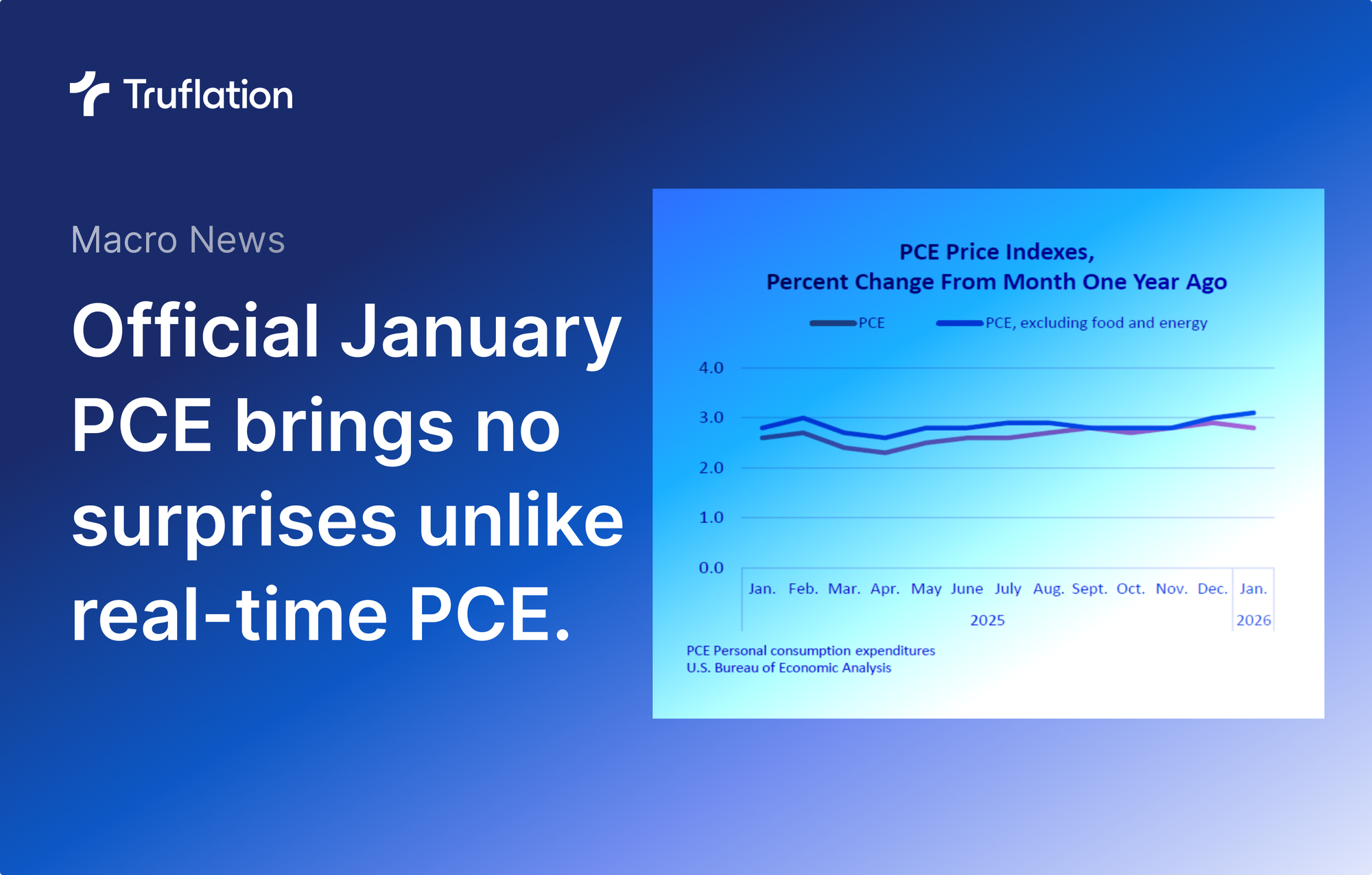 Truflation

Macro News

Official January PCE brings no surprises unlike real-time PCE.

PCE Price Indexes,
Percent Change From Month One Year Ago

PCE
PCE, excluding food and energy

4.0
3.0
2.0
1.0
0.0

Jan. Feb. Mar. Apr. May June July Aug. Sept. Oct. Nov. Dec. Jan.
2025 2026

PCE Personal consumption expenditures
U.S. Bureau of Economic Analysis